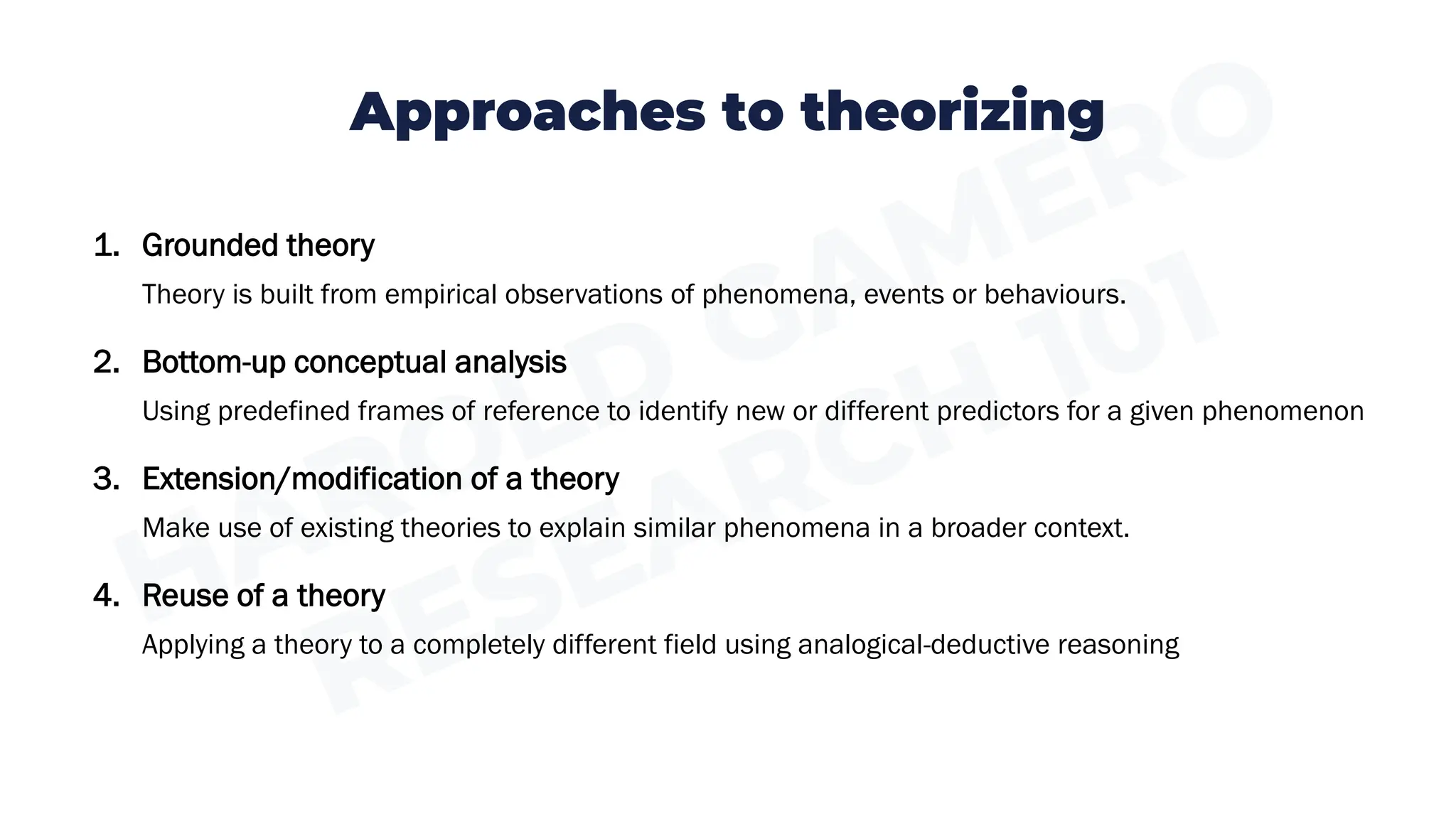 Approaches to theorizing

1. Grounded theory

Theory is built from empirical observations of phenomena, events or behaviours.

2. Bottom-up conceptual analysis

Using predefined frames of reference to identify new or different predictors for a given phenomenon

3. Extension/modification of a theory

Make use of existing theories to explain similar phenomena in a broader context.

4. Reuse of a theory

Applying a theory to a completely different field using analogical-deductive reasoning

HAROLD GAMERO RESEARCH 101